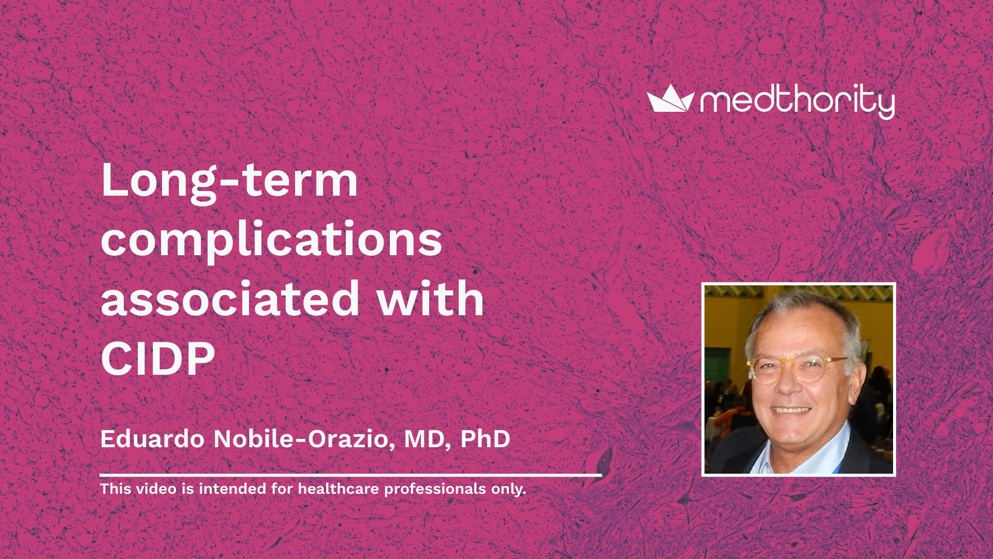 medthority

Long-term complications associated with CIDP

Eduardo Nobile-Orazio, MD, PhD

This video is intended for healthcare professionals only.